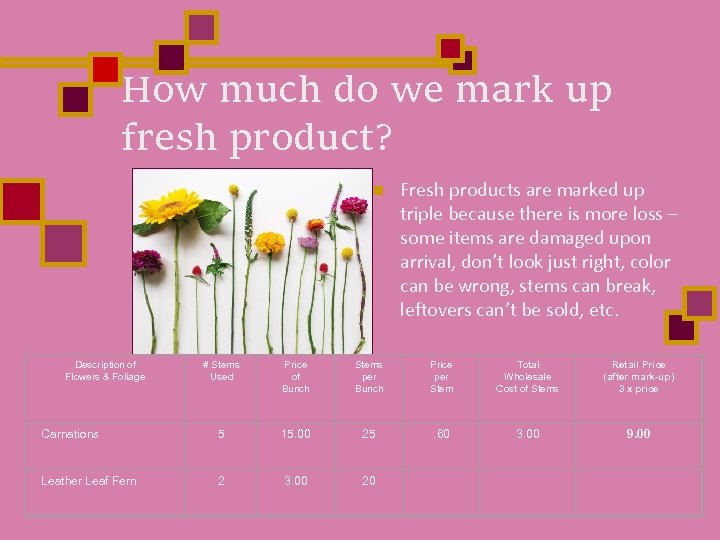 How much do we mark up fresh product?

Fresh products are marked up triple because there is more loss – some items are damaged upon arrival, don't look just right, color can be wrong, stems can break, leftovers can't be sold, etc.

| Description of Flowers & Foliage | # Stems Used | Price of Bunch | Stems per Bunch | Price per Stem | Total Wholesale Cost of Stems | Retail Price (after mark-up) 3 x price |
|---|---|---|---|---|---|---|
| Carnations | 5 | 15.00 | 25 | .60 | 3.00 | 9.00 |
| Leather Leaf Fern | 2 | 3.00 | 20 | | | |